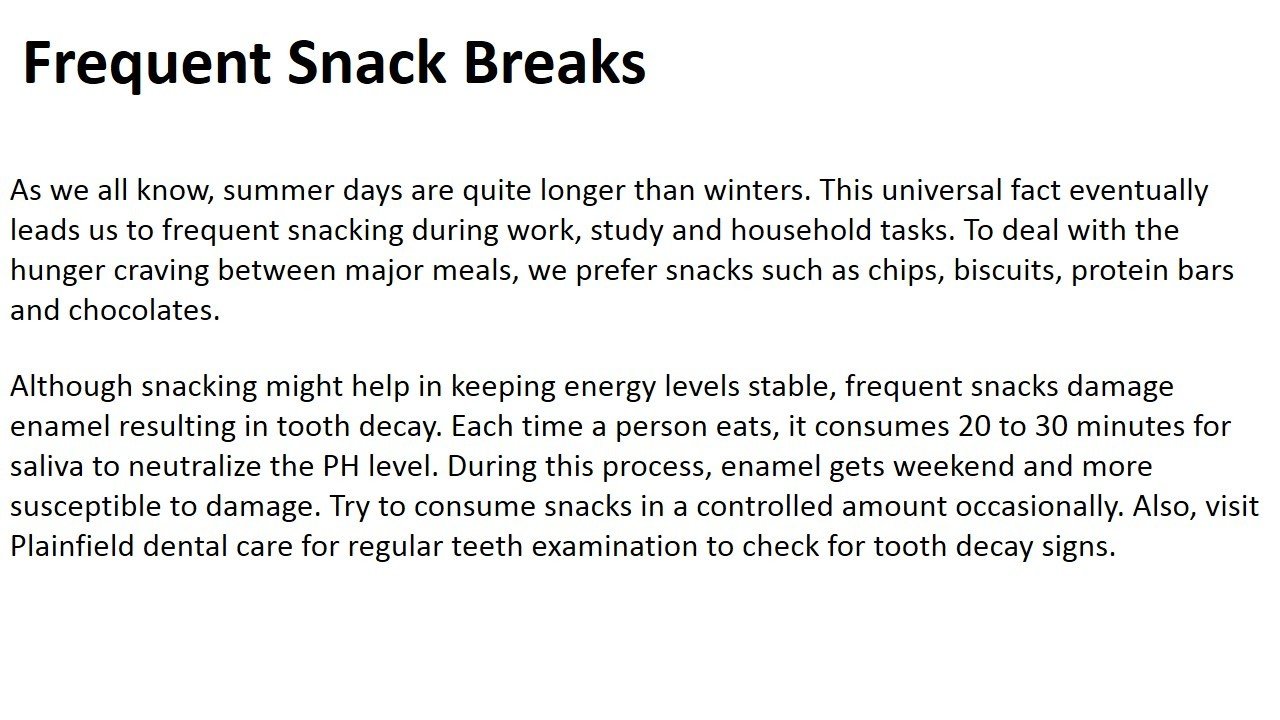 Frequent Snack Breaks

As we all know, summer days are quite longer than winters. This universal fact eventually leads us to frequent snacking during work, study and household tasks. To deal with the hunger craving between major meals, we prefer snacks such as chips, biscuits, protein bars and chocolates.

Although snacking might help in keeping energy levels stable, frequent snacks damage enamel resulting in tooth decay. Each time a person eats, it consumes 20 to 30 minutes for saliva to neutralize the PH level. During this process, enamel gets weekend and more susceptible to damage. Try to consume snacks in a controlled amount occasionally. Also, visit Plainfield dental care for regular teeth examination to check for tooth decay signs.